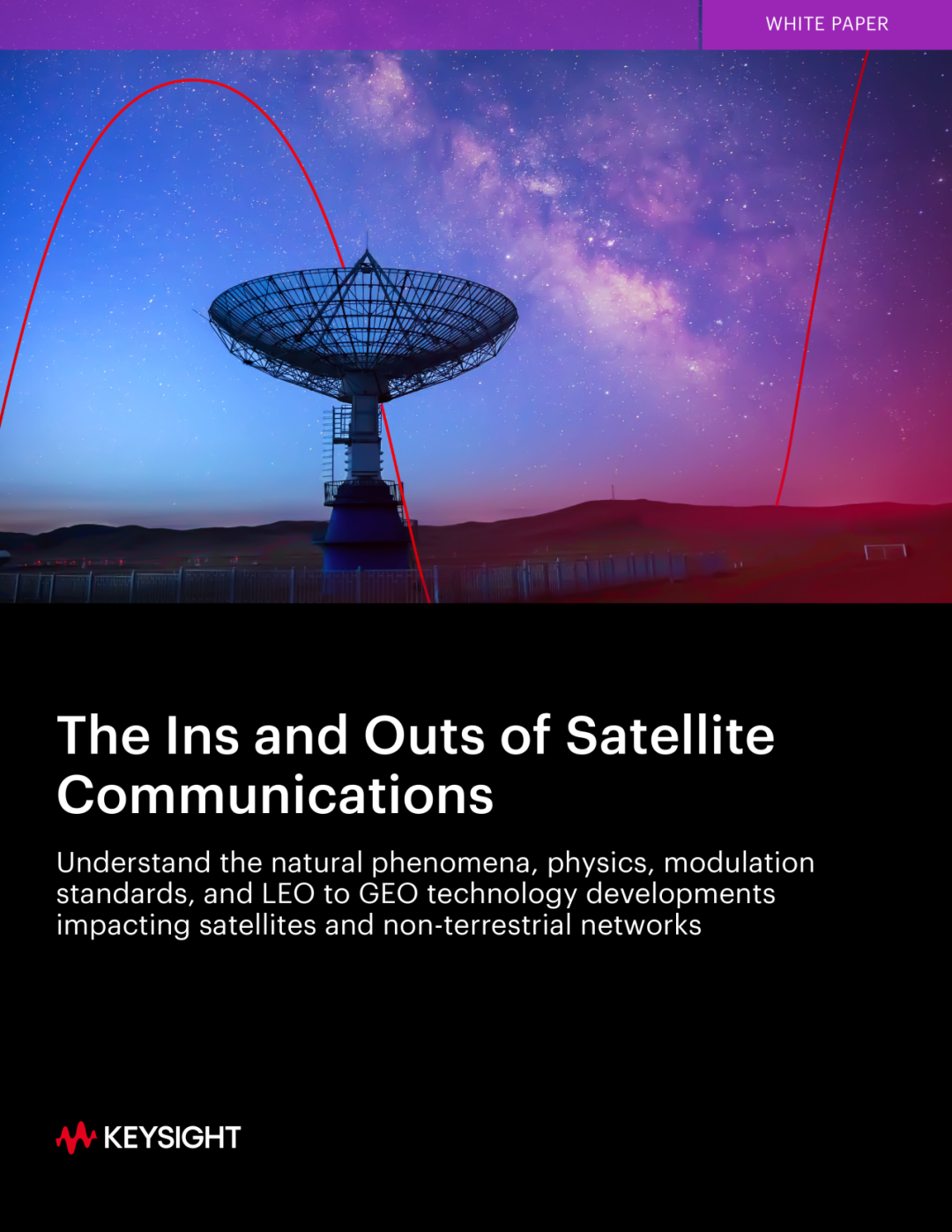 WHITE PAPER

The Ins and Outs of Satellite Communications

Understand the natural phenomena, physics, modulation standards, and LEO to GEO technology developments impacting satellites and non-terrestrial networks

KEYSIGHT